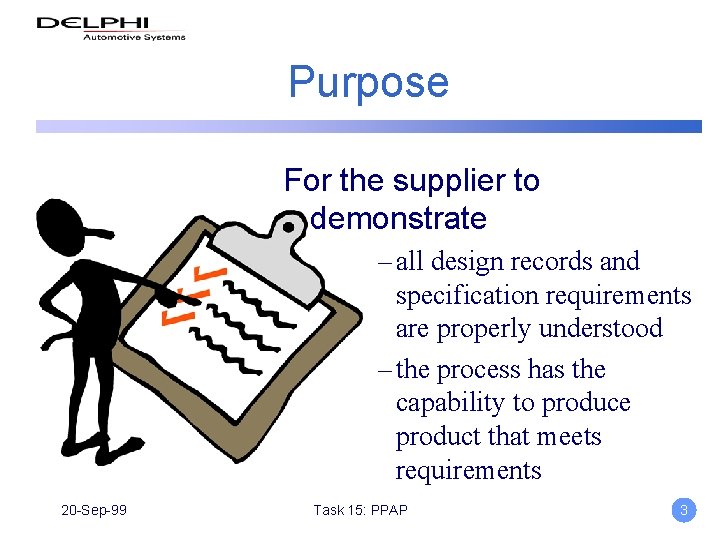 DELPHI
Automotive Systems

Purpose

For the supplier to demonstrate

– all design records and specification requirements are properly understood

– the process has the capability to produce product that meets requirements

20-Sep-99

Task 15: PPAP

3